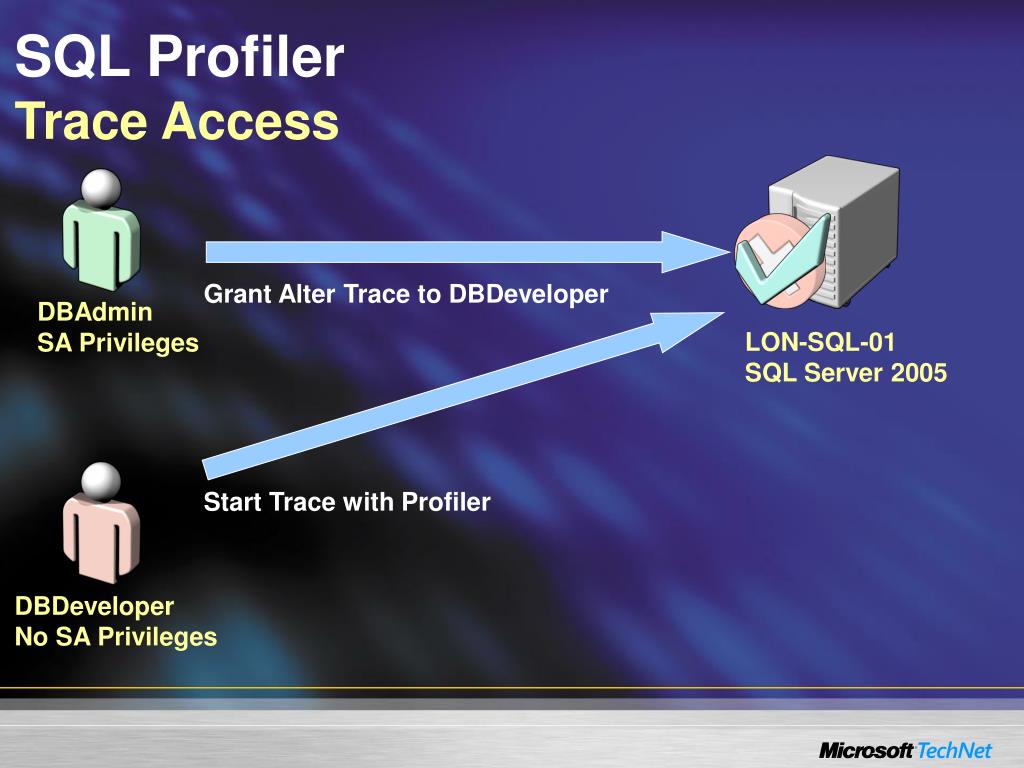 SQL Profiler
Trace Access

DBAdmin
SA Privileges

Grant Alter Trace to DBDeveloper

LON-SQL-01
SQL Server 2005

Start Trace with Profiler

DBDeveloper
No SA Privileges

Microsoft TechNet